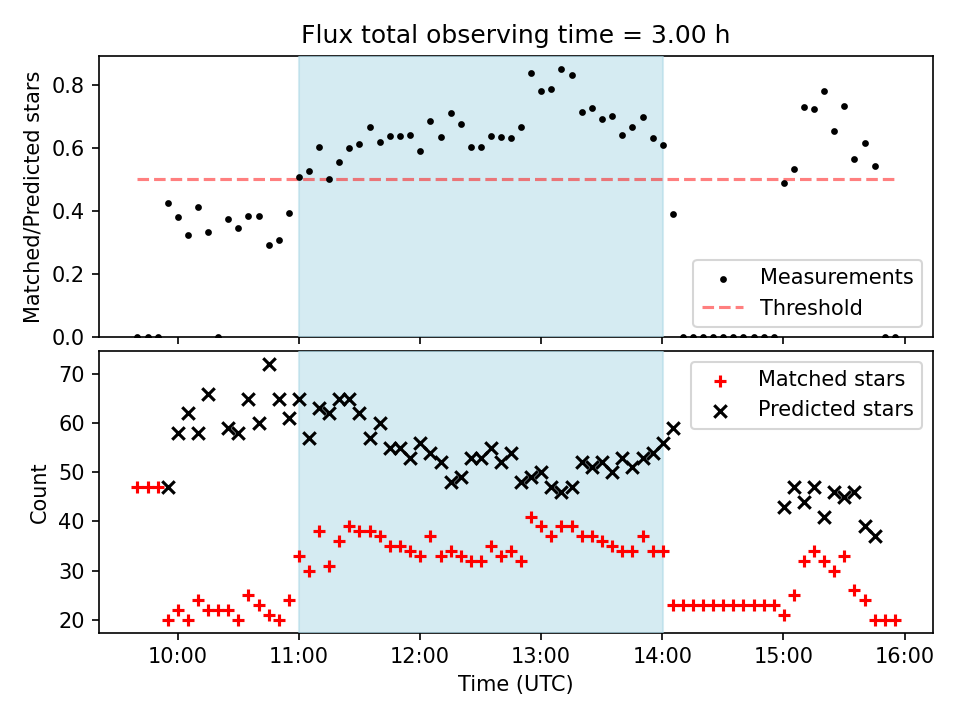 Flux total observing time = 3.00 h

Matched/Predicted stars

0.8
0.6
0.4
0.2
0.0

Measurements
Threshold

Count

70
60
50
40
30
20

Matched stars
Predicted stars

10:00
11:00
12:00
13:00
14:00
15:00
16:00

Time (UTC)